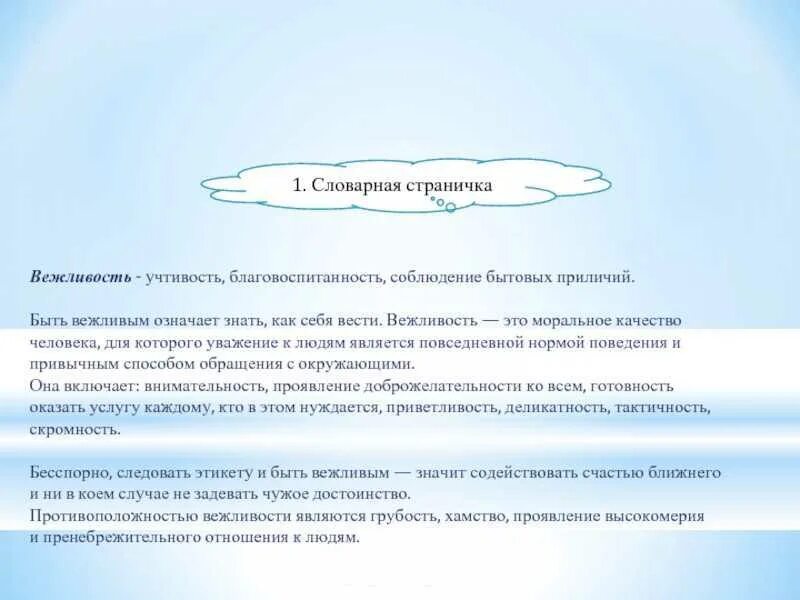 1. Словарная страничка

Вежливость - учтивость, благовоспитанность, соблюдение бытовых приличий.

Быть вежливым означает знать, как себя вести. Вежливость — это моральное качество человека, для которого уважение к людям является повседневной нормой поведения и привычным способом обращения с окружающими.
Она включает: внимательность, проявление доброжелательности ко всем, готовность оказать услугу каждому, кто в этом нуждается, приветливость, деликатность, тактичность, скромность.

Бесспорно, следовать этикету и быть вежливым — значит содействовать счастью ближнего и ни в коем случае не задевать чужое достоинство.
Противоположностью вежливости являются грубость, хамство, проявление высокомерия и пренебрежительного отношения к людям.